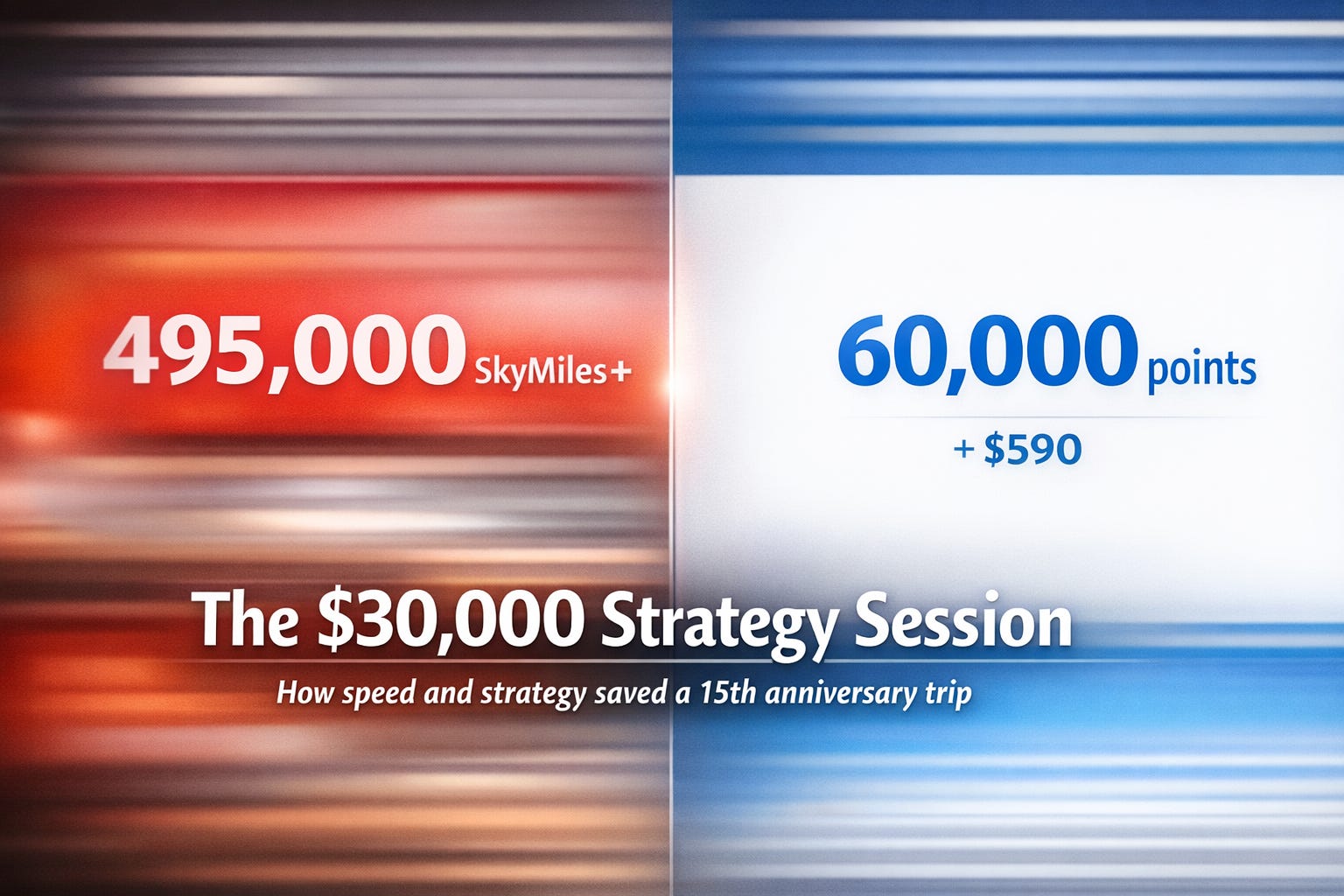 495,000 SkyMiles+

60,000 points

+ $590

The $30,000 Strategy Session

How speed and strategy saved a 15th anniversary trip